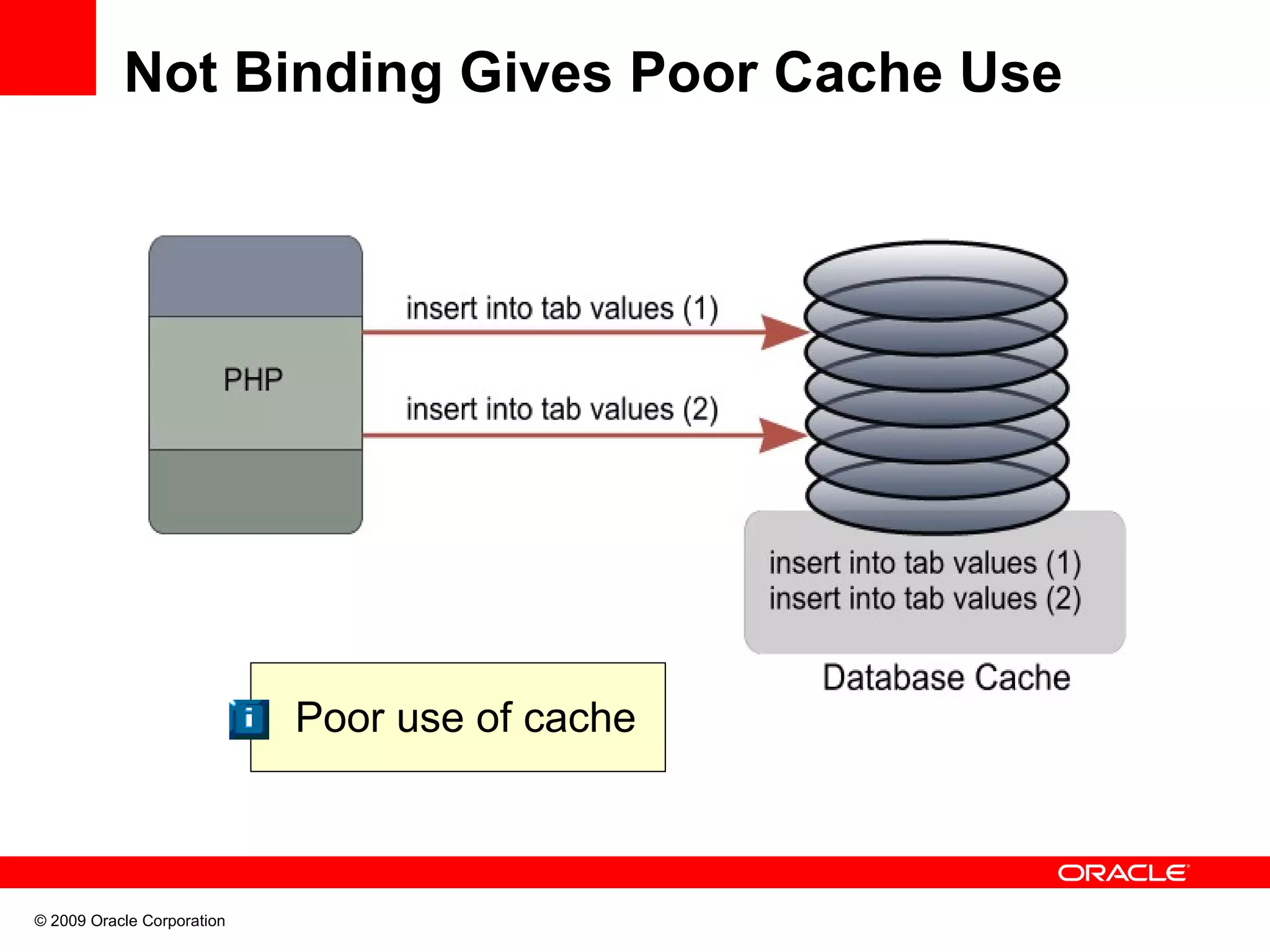 Not Binding Gives Poor Cache Use

PHP

insert into tab values (1)

insert into tab values (2)

insert into tab values (1)
insert into tab values (2)

Database Cache

i Poor use of cache

ORACLE

© 2009 Oracle Corporation